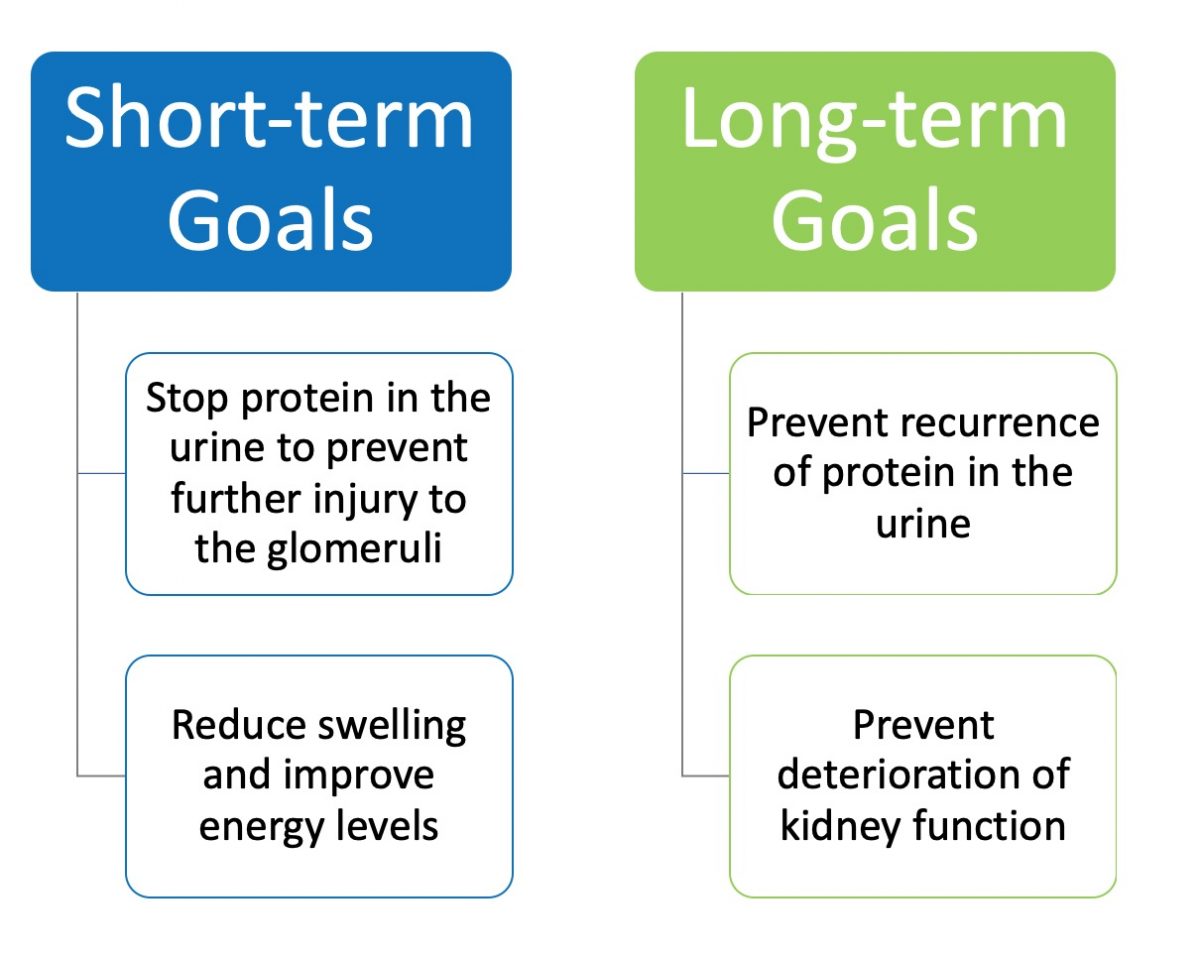 Short-term Goals

Stop protein in the urine to prevent further injury to the glomeruli

Reduce swelling and improve energy levels

Long-term Goals

Prevent recurrence of protein in the urine

Prevent deterioration of kidney function